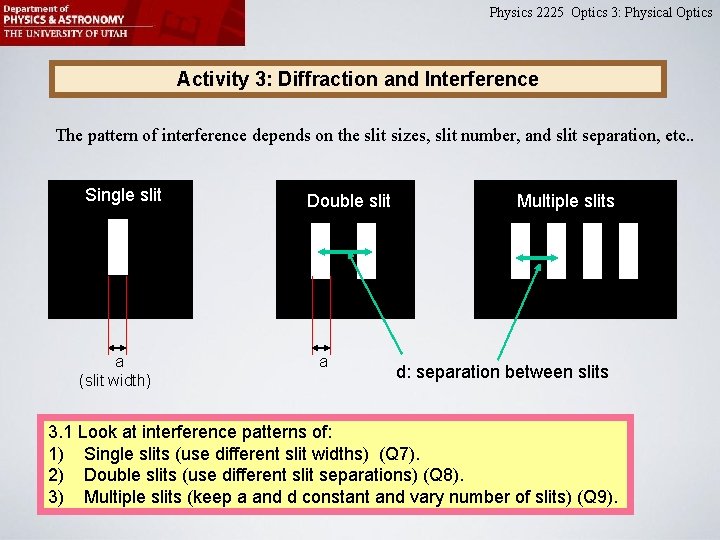 Department of
PHYSICS & ASTRONOMY
THE UNIVERSITY OF UTAH

Physics 2225 Optics 3: Physical Optics

Activity 3: Diffraction and Interference

The pattern of interference depends on the slit sizes, slit number, and slit separation, etc..

Single slit

a
(slit width)

Double slit

a

Multiple slits

d: separation between slits

3.1 Look at interference patterns of:
1) Single slits (use different slit widths) (Q7).
2) Double slits (use different slit separations) (Q8).
3) Multiple slits (keep a and d constant and vary number of slits) (Q9).